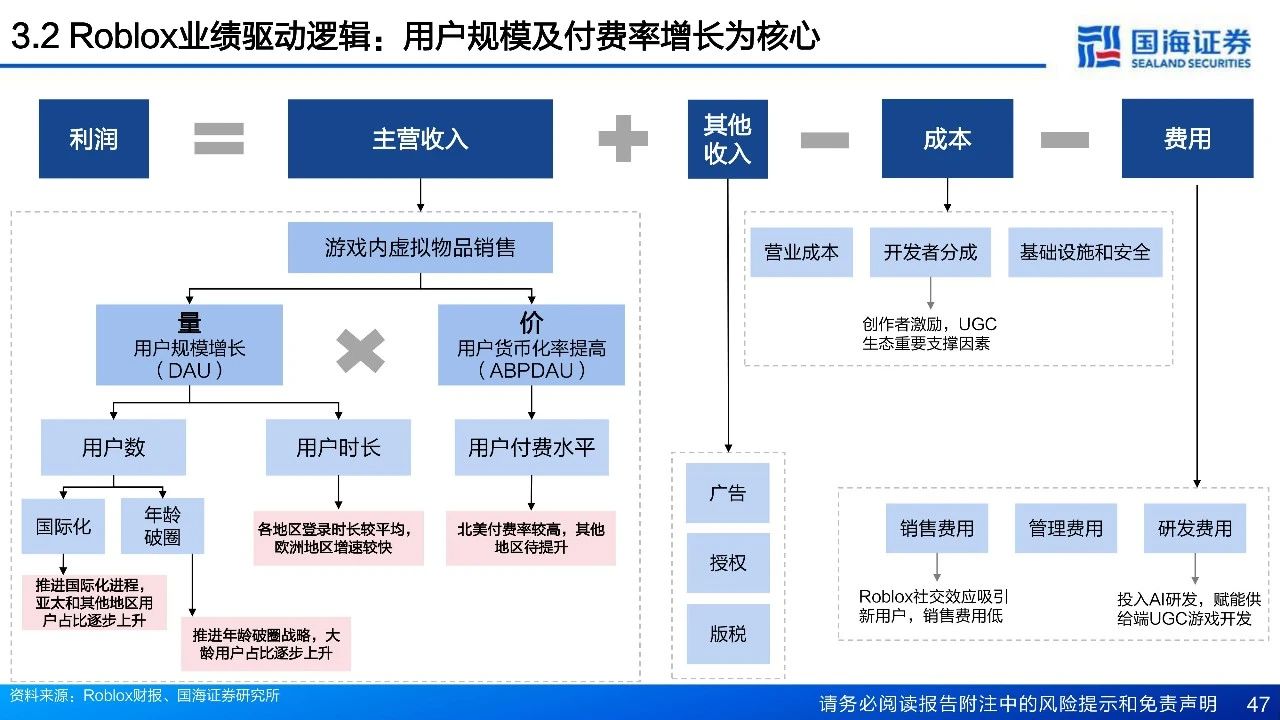 3.2 Roblox业绩驱动逻辑：用户规模及付费率增长为核心

国海证券
SEALAND SECURITIES

利润

主营收入

其他收入

成本

费用

游戏内虚拟物品销售

量
用户规模增长
（DAU）

价
用户货币化率提高
（ABPDAU）

用户数

用户时长

用户付费水平

国际化

年龄破圈

推进国际化进程，亚太和其他地区用户占比逐步上升

推进年龄破圈战略，大龄用户占比逐步上升

各地区登录时长较平均，欧洲地区增速较快

北美付费率较高，其他地区待提升

广告

授权

版税

营业成本

开发者分成

基础设施和安全

创作者激励，UGC生态重要支撑因素

销售费用

管理费用

研发费用

Roblox社交效应吸引新用户，销售费用低

投入AI研发，赋能供给端UGC游戏开发

资料来源：Roblox财报、国海证券研究所

请务必阅读报告附注中的风险提示和免责声明 47